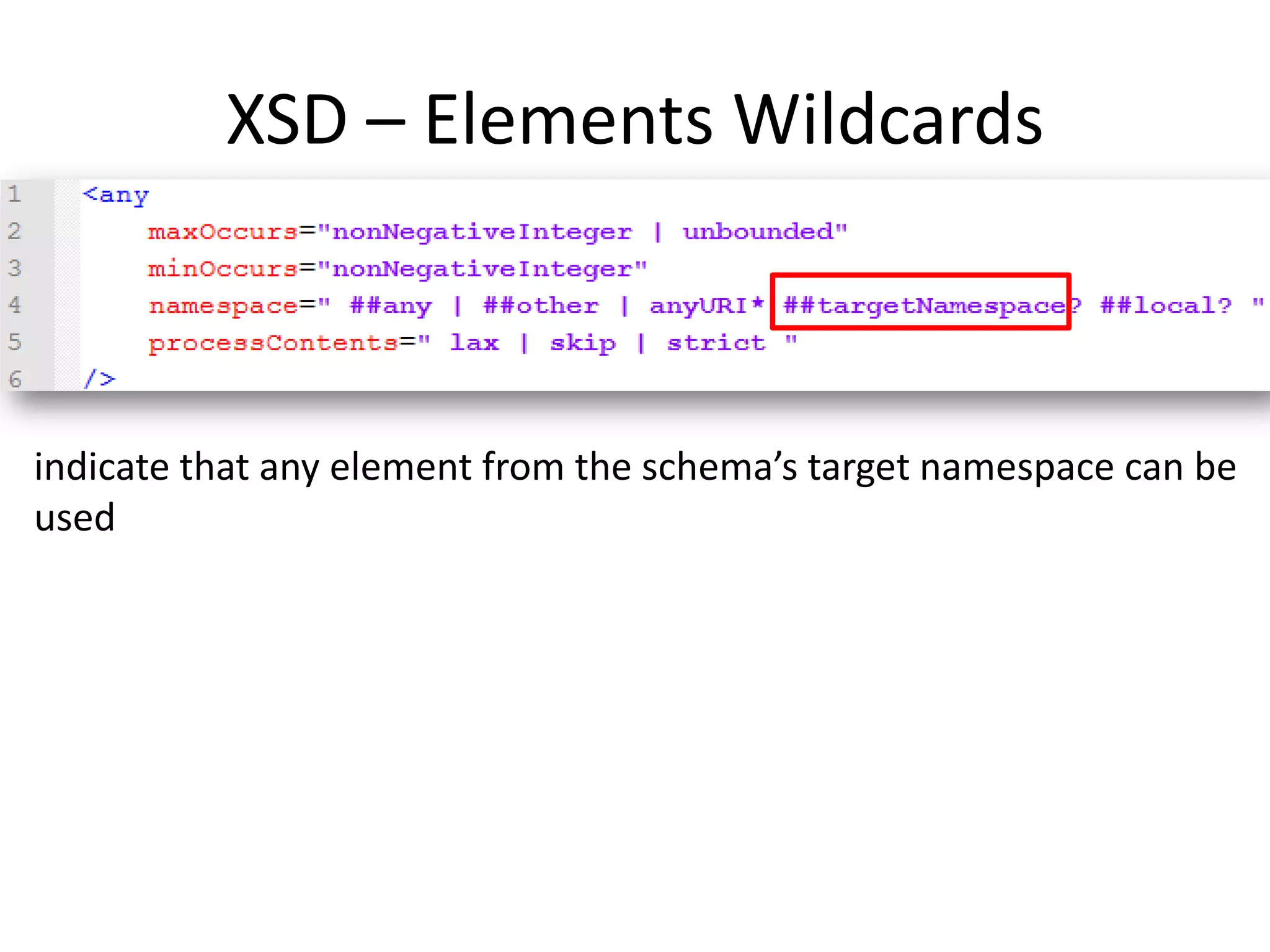 XSD – Elements Wildcards

1 <any
2 maxOccurs="nonNegativeInteger | unbounded"
3 minOccurs="nonNegativeInteger"
4 namespace=" ##any | ##other | anyURI* ##targetNamespace? ##local? "
5 processContents=" lax | skip | strict "
6 />

indicate that any element from the schema's target namespace can be used